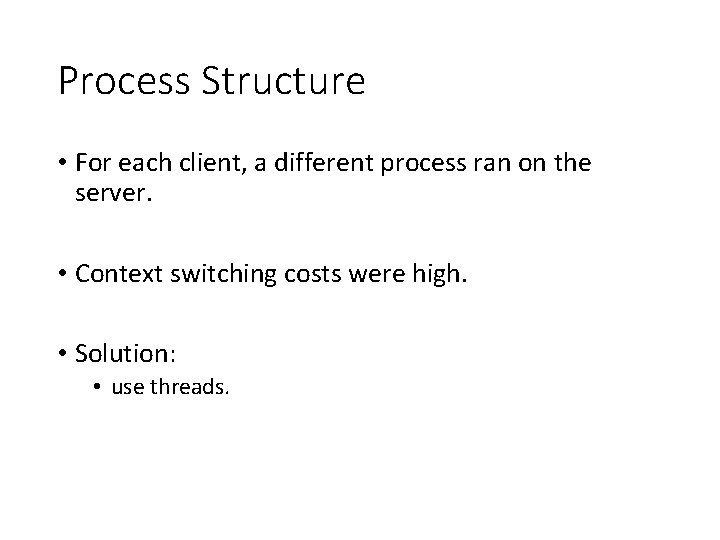 Process Structure

• For each client, a different process ran on the server.

• Context switching costs were high.

• Solution:
  • use threads.